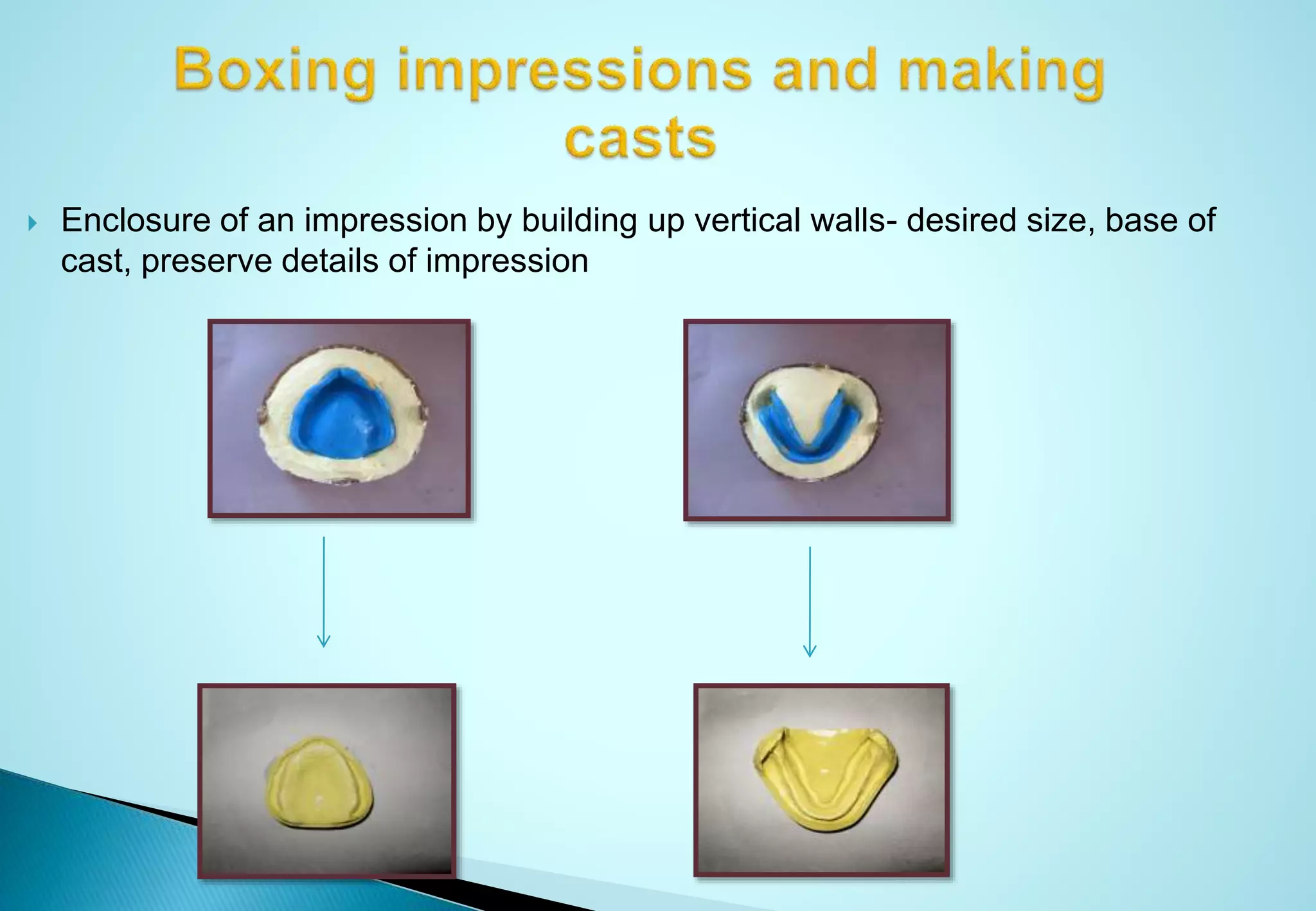 Boxing impressions and making casts

Enclosure of an impression by building up vertical walls- desired size, base of cast, preserve details of impression